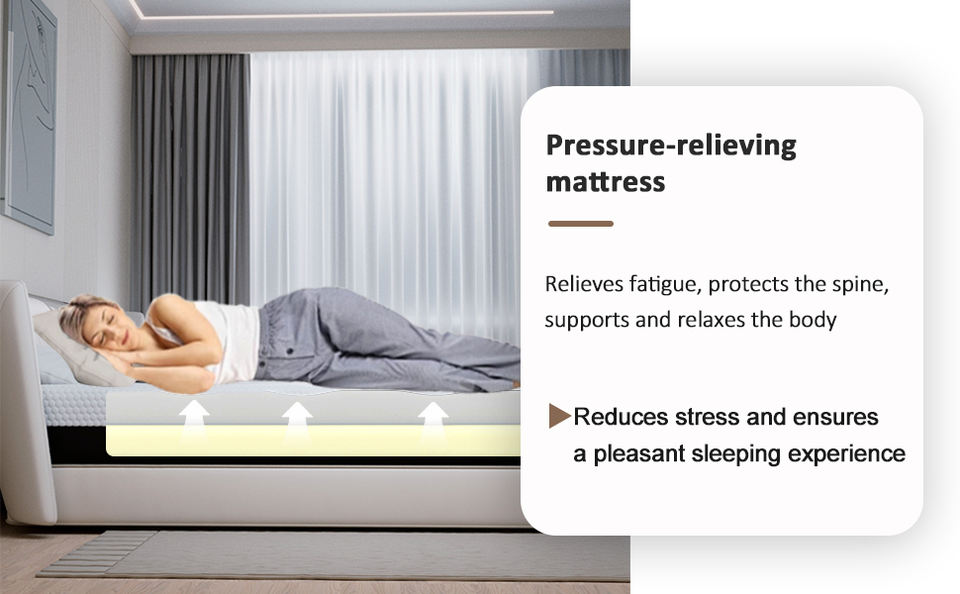 Pressure-relieving mattress

Relieves fatigue, protects the spine, supports and relaxes the body

Reduces stress and ensures a pleasant sleeping experience